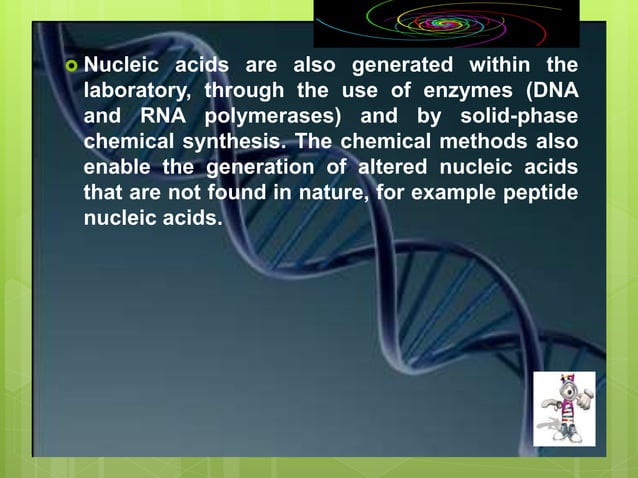 Nucleic acids are also generated within the laboratory, through the use of enzymes (DNA and RNA polymerases) and by solid-phase chemical synthesis. The chemical methods also enable the generation of altered nucleic acids that are not found in nature, for example peptide nucleic acids.